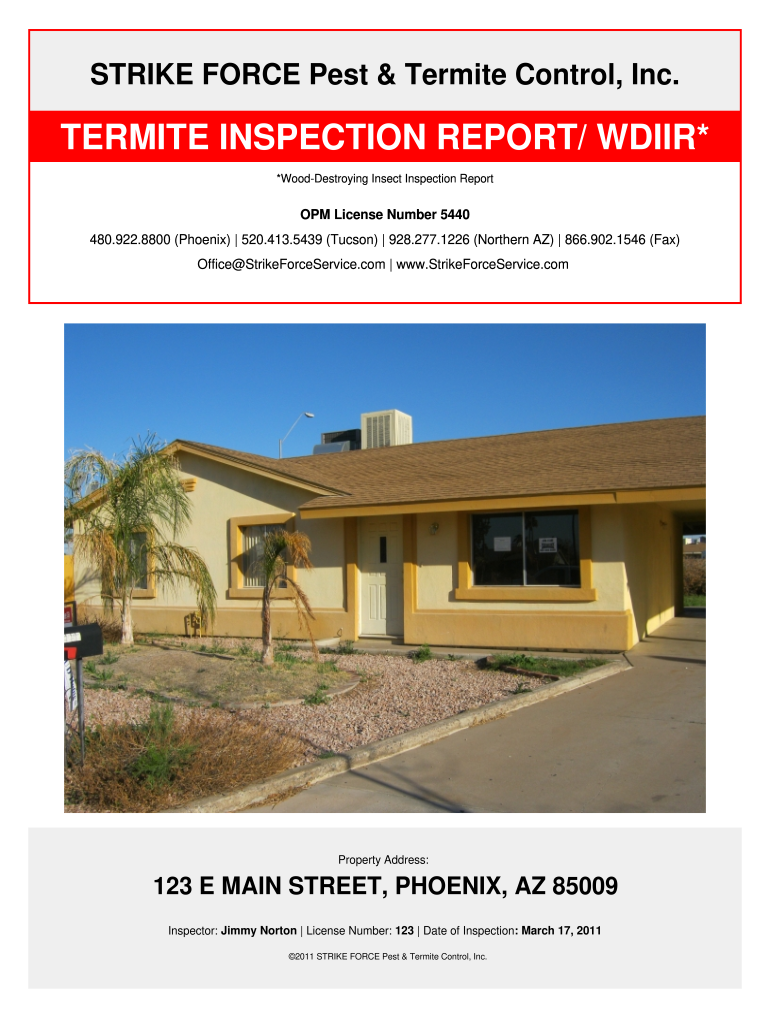 STRIKE FORCE Pest & Termite Control, Inc.

TERMITE INSPECTION REPORT/ WDIIR*

*Wood-Destroying Insect Inspection Report

OPM License Number 5440

480.922.8800 (Phoenix) | 520.413.5439 (Tucson) | 928.277.1226 (Northern AZ) | 866.902.1546 (Fax)

Office@StrikeForceService.com | www.StrikeForceService.com

Property Address:

123 E MAIN STREET, PHOENIX, AZ 85009

Inspector: Jimmy Norton | License Number: 123 | Date of Inspection: March 17, 2011

©2011 STRIKE FORCE Pest & Termite Control, Inc.